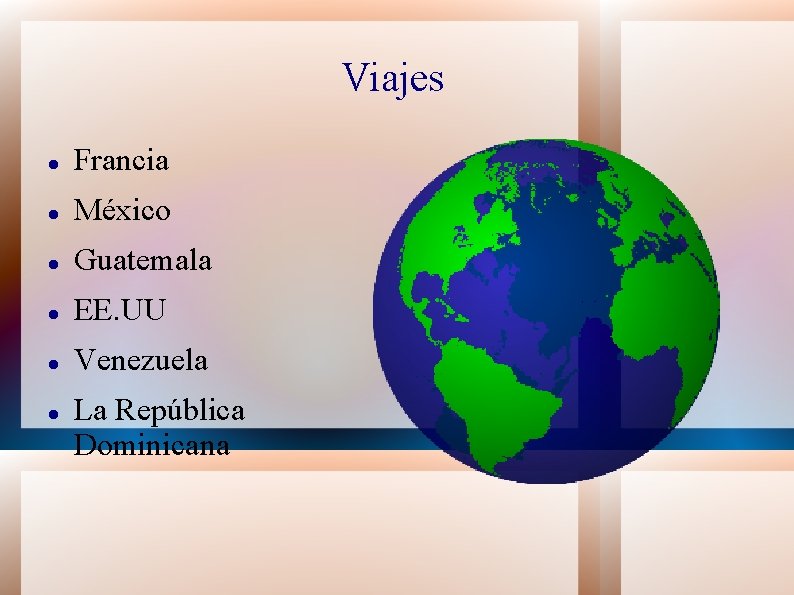 Viajes

- Francia
- México
- Guatemala
- EE.UU
- Venezuela
- La República Dominicana